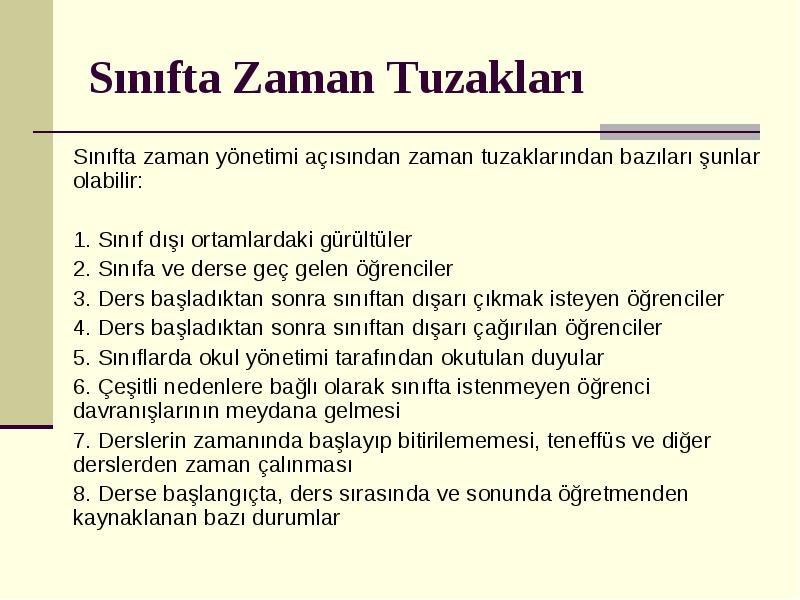 Sınıfta Zaman Tuzakları

Sınıfta zaman yönetimi açısından zaman tuzaklarından bazıları şunlar olabilir:

1. Sınıf dışı ortamlardaki gürültüler
2. Sınıfa ve derse geç gelen öğrenciler
3. Ders başladıktan sonra sınıftan dışarı çıkmak isteyen öğrenciler
4. Ders başladıktan sonra sınıftan dışarı çağırılan öğrenciler
5. Sınıflarda okul yönetimi tarafından okutulan duyular
6. Çeşitli nedenlere bağlı olarak sınıfta istenmeyen öğrenci davranışlarının meydana gelmesi
7. Derslerin zamanında başlayıp bitirilememesi, teneffüs ve diğer derslerden zaman çalınması
8. Derse başlangıçta, ders sırasında ve sonunda öğretmenden kaynaklanan bazı durumlar